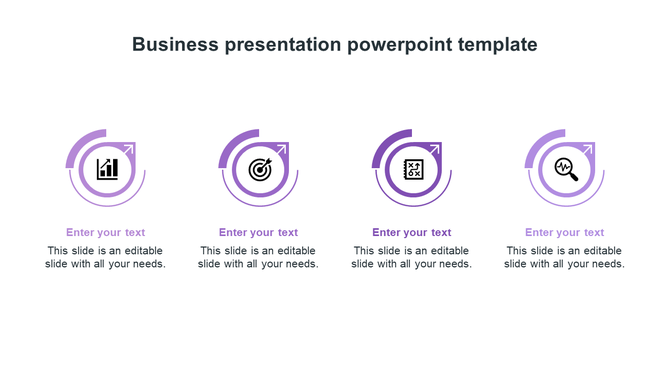 Business presentation powerpoint template

Enter your text
This slide is an editable slide with all your needs.

Enter your text
This slide is an editable slide with all your needs.

Enter your text
This slide is an editable slide with all your needs.

Enter your text
This slide is an editable slide with all your needs.